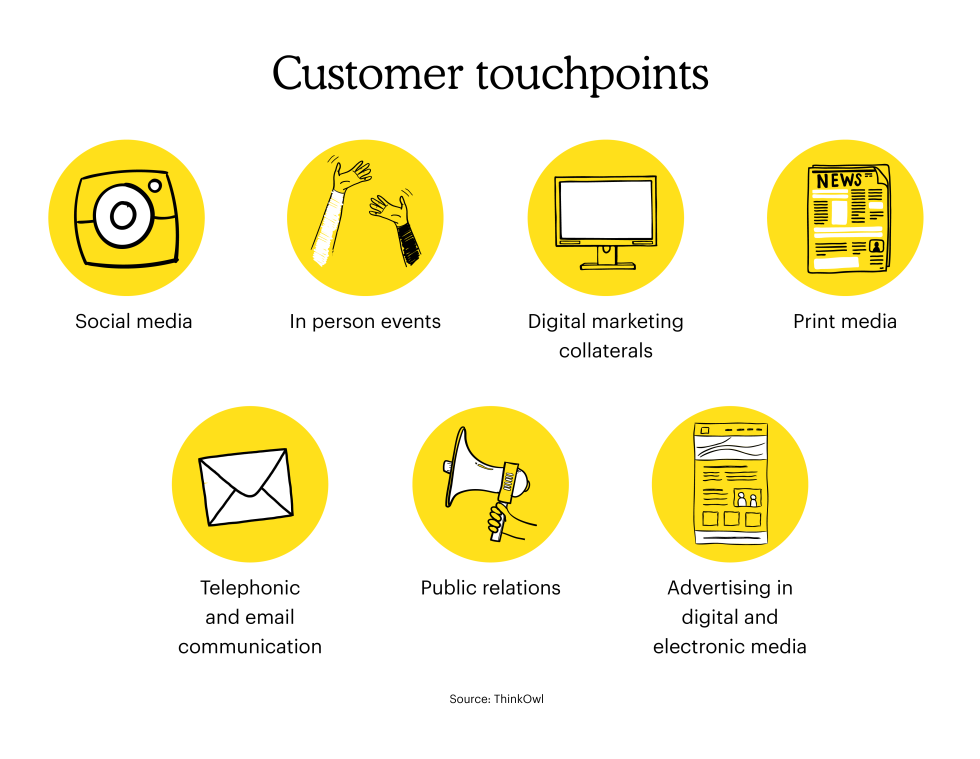 Customer touchpoints

NEWS

Social media

In person events

Digital marketing collaterals

Print media

Telephonic and email communication

Public relations

Advertising in digital and electronic media

Source: ThinkOwl